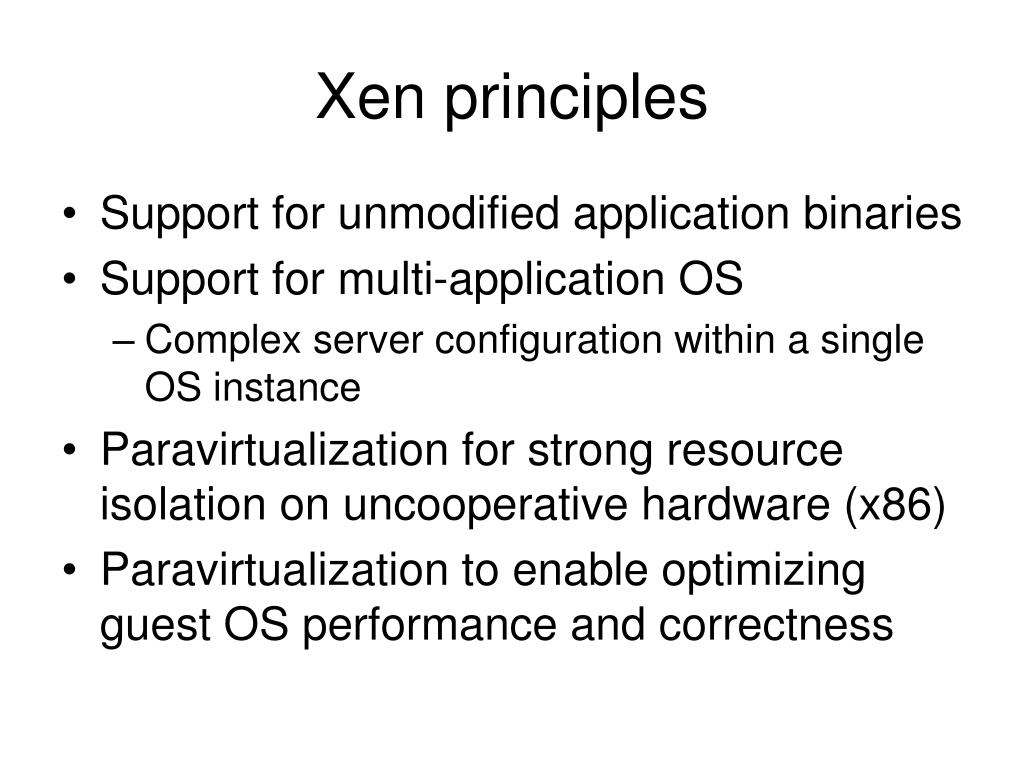 Xen principles

• Support for unmodified application binaries
• Support for multi-application OS
– Complex server configuration within a single OS instance
• Paravirtualization for strong resource isolation on uncooperative hardware (x86)
• Paravirtualization to enable optimizing guest OS performance and correctness